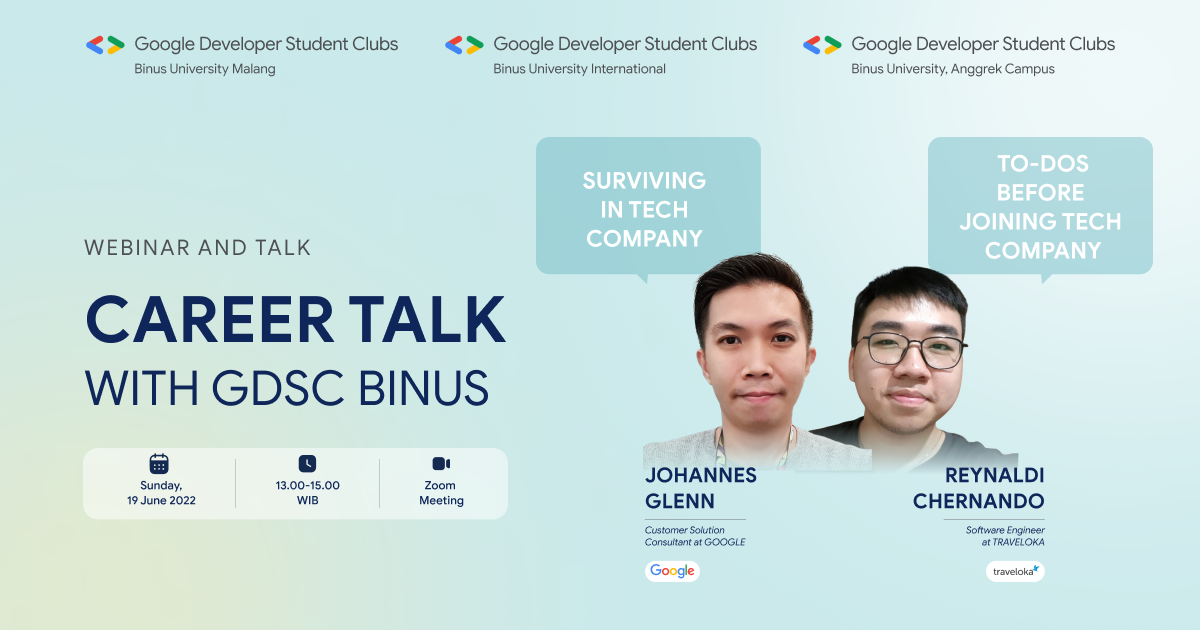 Google Developer Student Clubs
Binus University Malang

Google Developer Student Clubs
Binus University International

Google Developer Student Clubs
Binus University, Anggrek Campus

WEBINAR AND TALK

CAREER TALK
WITH GDSC BINUS

Sunday, 19 June 2022

13.00-15.00 WIB

Zoom Meeting

SURVIVING IN TECH COMPANY

TO-DOS BEFORE JOINING TECH COMPANY

JOHANNES GLENN

Customer Solution Consultant at GOOGLE

Google

REYNALDI CHERNANDO

Software Engineer at TRAVELOKA

traveloka